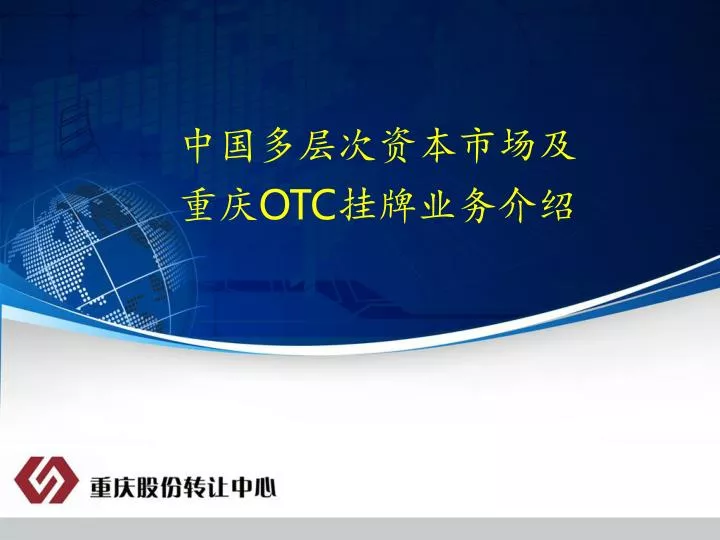 中国多层次资本市场及
重庆OTC挂牌业务介绍

重庆股份转让中心